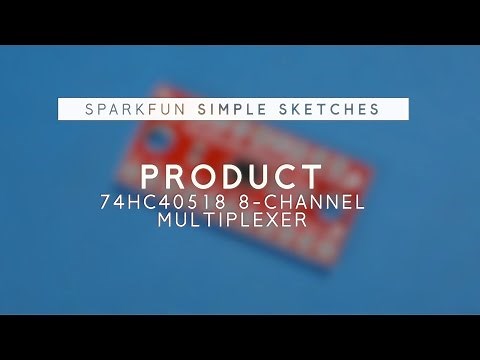 SPARKFUN SIMPLE SKETCHES

PRODUCT
74HC40518 8-CHANNEL MULTIPLEXER